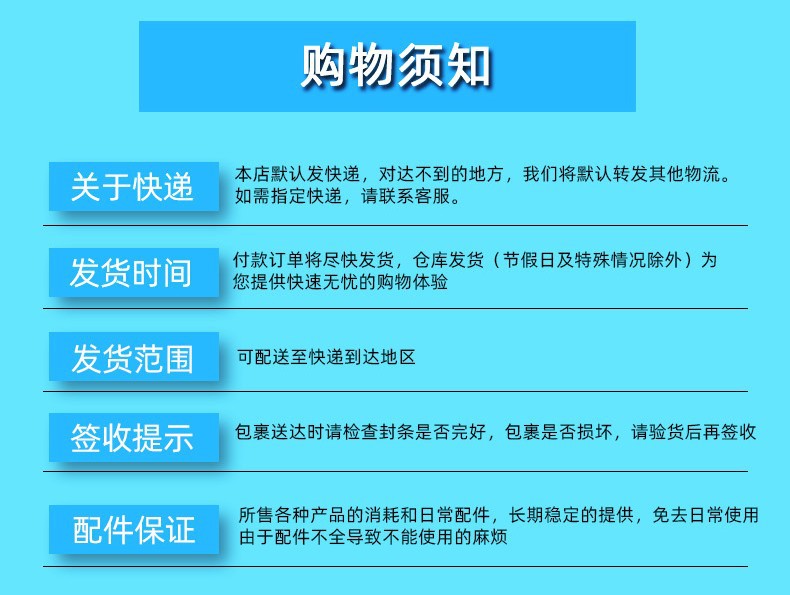 购物须知

关于快递
本店默认发快递，对达不到的地方，我们将默认转发其他物流。如需指定快递，请联系客服。

发货时间
付款订单将尽快发货，仓库发货（节假日及特殊情况除外）为您提供快速无忧的购物体验

发货范围
可配送至快递到达地区

签收提示
包裹送达时请检查封条是否完好，包裹是否损坏，请验货后再签收

配件保证
所售各种产品的消耗和日常配件，长期稳定的提供，免去日常使用由于配件不全导致不能使用的麻烦